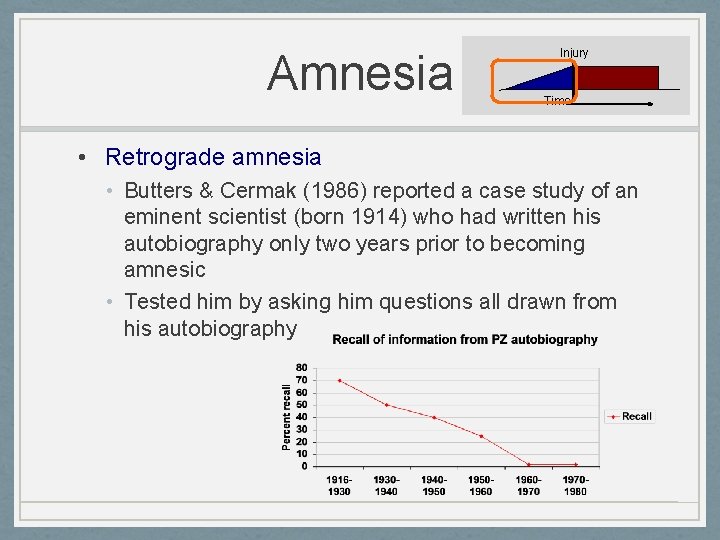 Amnesia

Injury

Time

• Retrograde amnesia
  • Butters & Cermak (1986) reported a case study of an eminent scientist (born 1914) who had written his autobiography only two years prior to becoming amnesic
  • Tested him by asking him questions all drawn from his autobiography

Recall of information from PZ autobiography

Percent recall

80
70
60
50
40
30
20
10
0

1916-1930
1930-1940
1940-1950
1950-1960
1960-1970
1970-1980

Recall